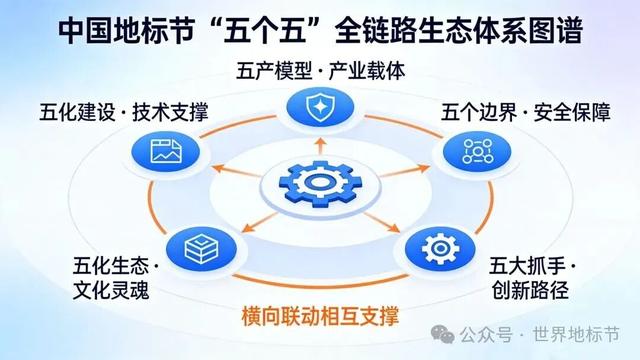 中国地标节“五个五”全链路生态体系图谱

五产模型 · 产业载体

五化建设 · 技术支撑

五个边界 · 安全保障

五化生态 · 文化灵魂

五大抓手 · 创新路径

横向联动相互支撑

公众号 · 世界地标节